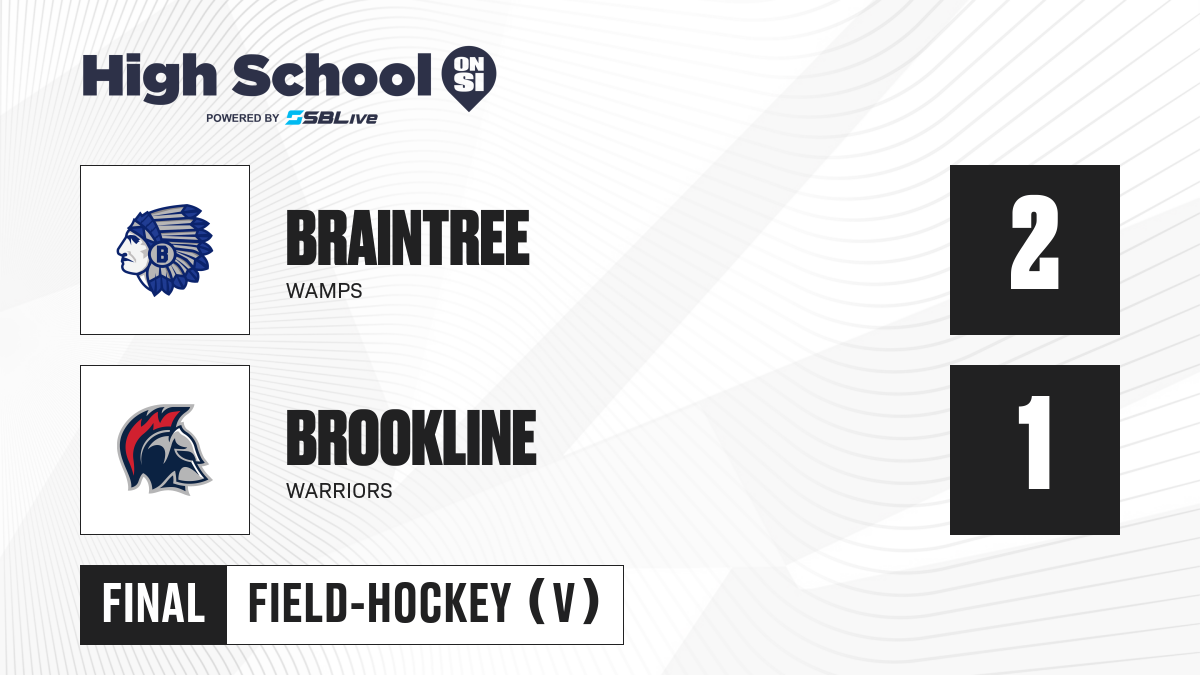 High School ON SI
POWERED BY SBLive

B

BRAINTREE
WAMPS

2

BROOKLINE
WARRIORS

1

FINAL FIELD-HOCKEY (V)